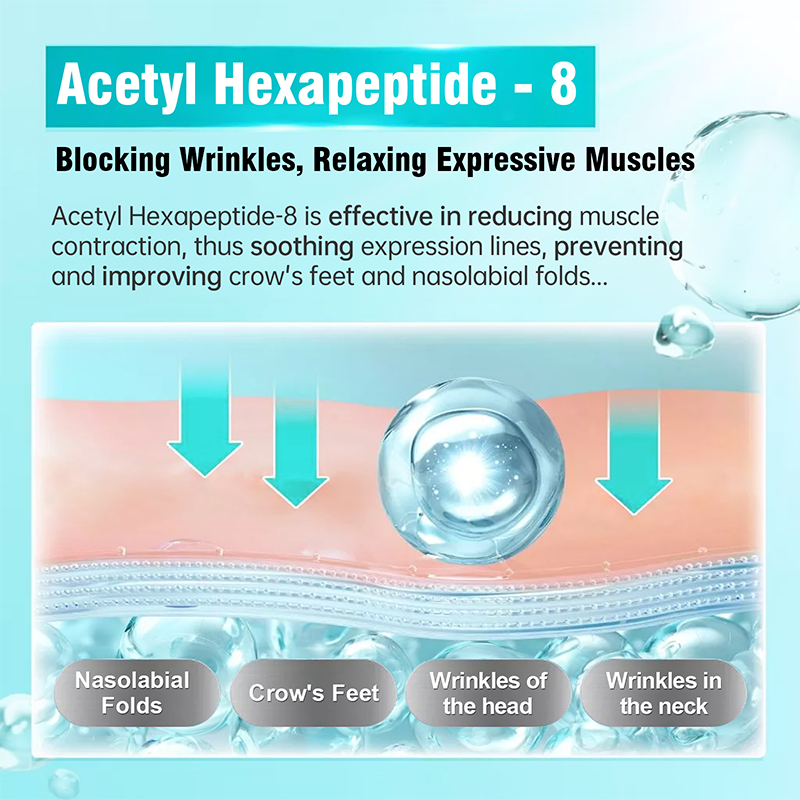 Acetyl Hexapeptide - 8

Blocking Wrinkles, Relaxing Expressive Muscles

Acetyl Hexapeptide-8 is effective in reducing muscle contraction, thus soothing expression lines, preventing and improving crow's feet and nasolabial folds...

Nasolabial Folds

Crow's Feet

Wrinkles of the head

Wrinkles in the neck